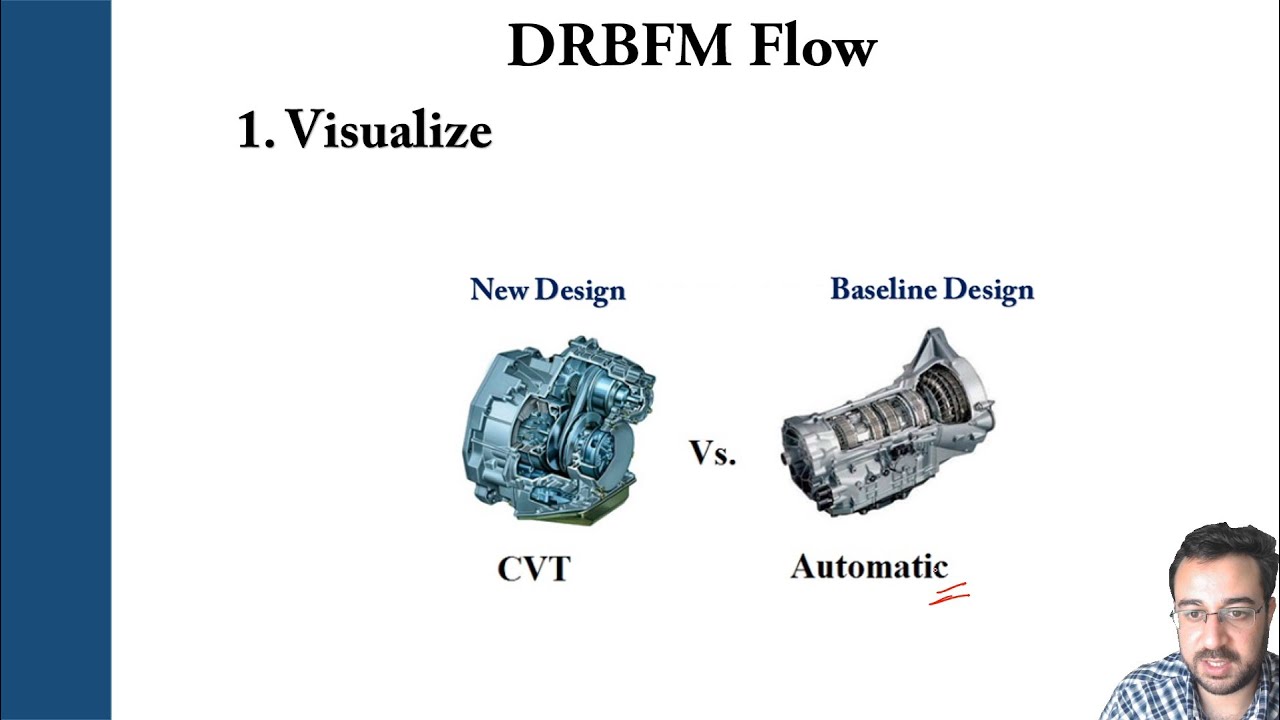 DRBFM Flow

1. Visualize

New Design

Baseline Design

Vs.

CVT

Automatic